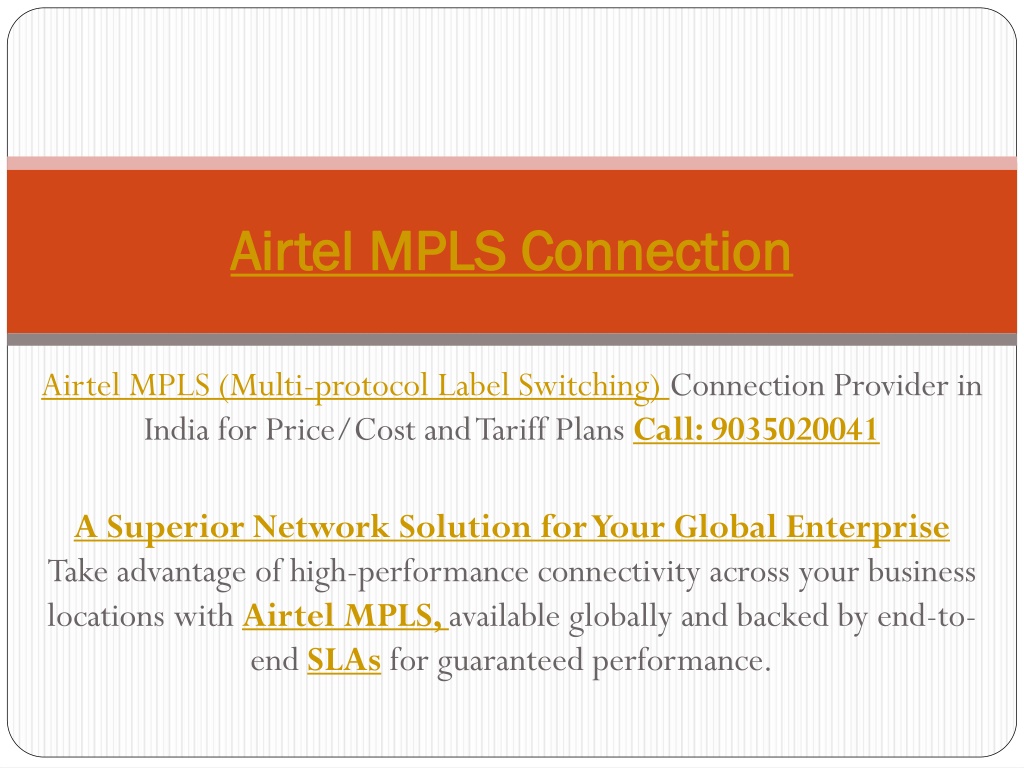 Airtel MPLS Connection

Airtel MPLS (Multi-protocol Label Switching) Connection Provider in India for Price/Cost and Tariff Plans Call: 9035020041

A Superior Network Solution for Your Global Enterprise
Take advantage of high-performance connectivity across your business locations with Airtel MPLS, available globally and backed by end-to-end SLAs for guaranteed performance.